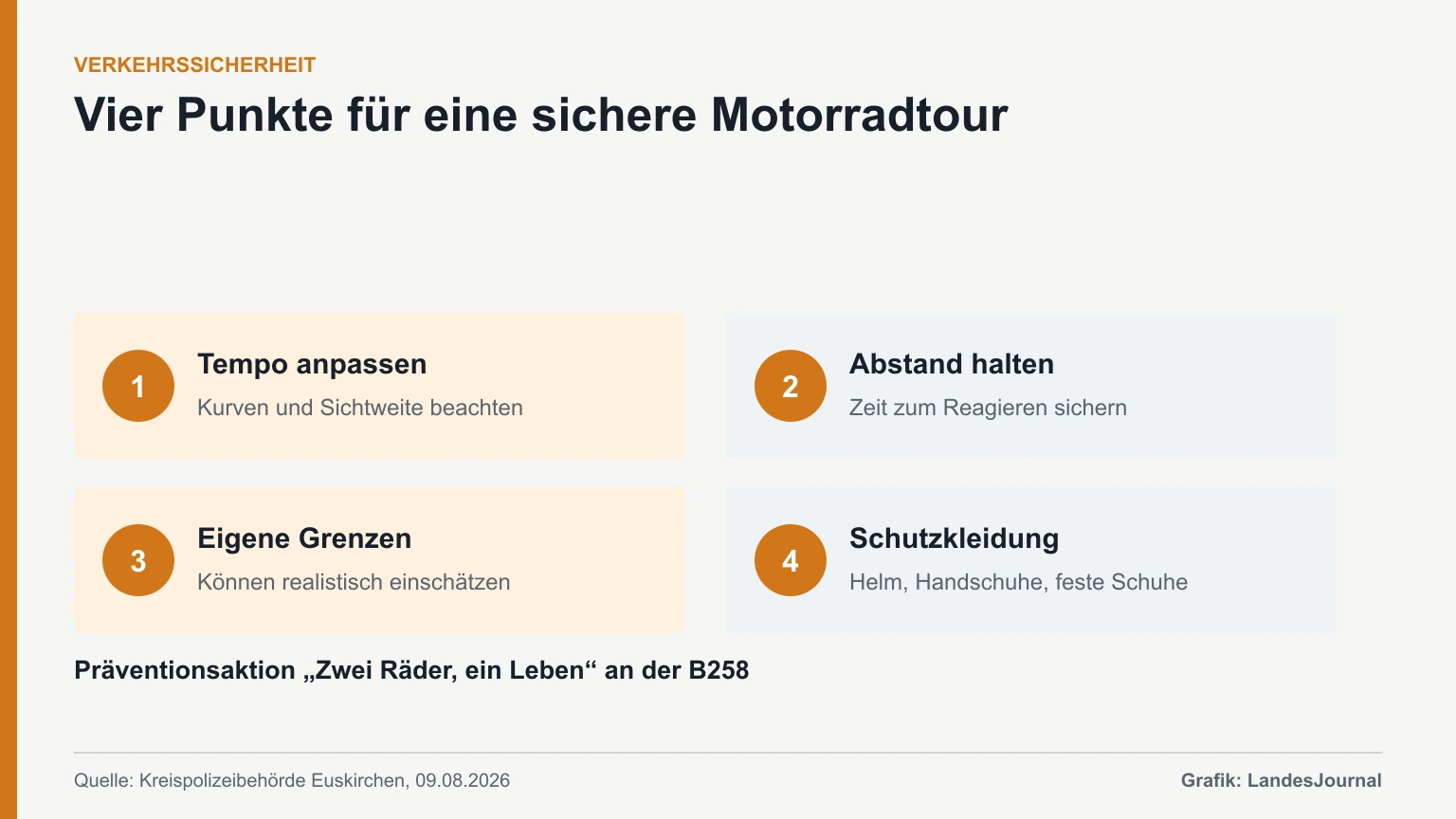 VERKEHRSSICHERHEIT

Vier Punkte für eine sichere Motorradtour

1
Tempo anpassen
Kurven und Sichtweite beachten

2
Abstand halten
Zeit zum Reagieren sichern

3
Eigene Grenzen
Können realistisch einschätzen

4
Schutzkleidung
Helm, Handschuhe, feste Schuhe

Präventionsaktion „Zwei Räder, ein Leben“ an der B258

Quelle: Kreispolizeibehörde Euskirchen, 09.08.2026

Grafik: LandesJournal